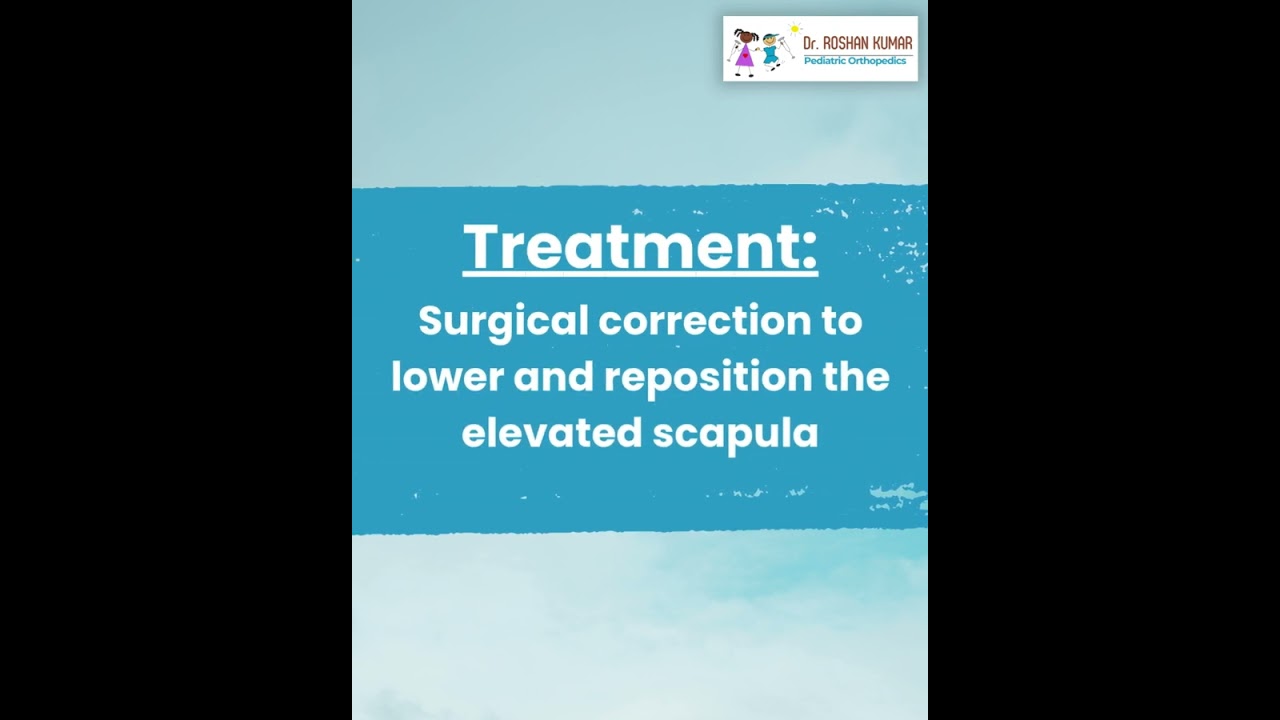 Dr. ROSHAN KUMAR
Pediatric Orthopedics

Treatment:

Surgical correction to lower and reposition the elevated scapula